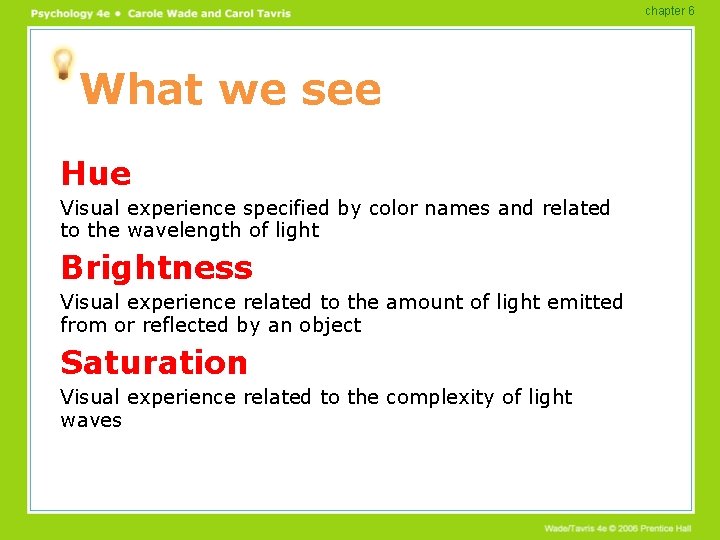 Psychology 4e • Carole Wade and Carol Tavris

chapter 6

What we see

Hue

Visual experience specified by color names and related to the wavelength of light

Brightness

Visual experience related to the amount of light emitted from or reflected by an object

Saturation

Visual experience related to the complexity of light waves

Wade/Tavris 4e © 2006 Prentice Hall